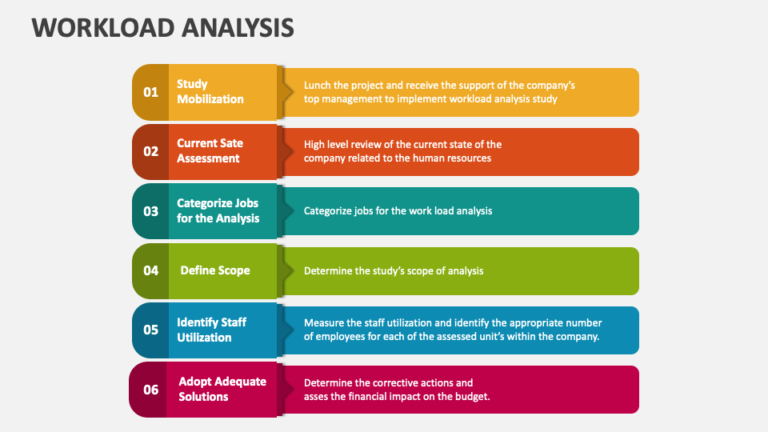 WORKLOAD ANALYSIS

01 Study Mobilization

Lunch the project and receive the support of the company's top management to implement workload analysis study

02 Current Sate Assessment

High level review of the current state of the company related to the human resources

03 Categorize Jobs for the Analysis

Categorize jobs for the work load analysis

04 Define Scope

Determine the study's scope of analysis

05 Identify Staff Utilization

Measure the staff utilization and identify the appropriate number of employees for each of the assessed unit's within the company.

06 Adopt Adequate Solutions

Determine the corrective actions and asses the financial impact on the budget.